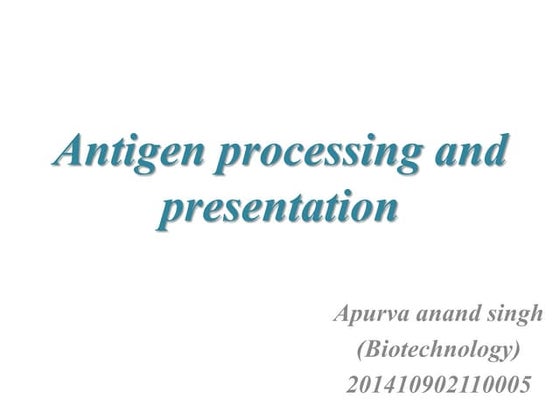 Antigen processing and presentation

Apurva anand singh
(Biotechnology)
201410902110005